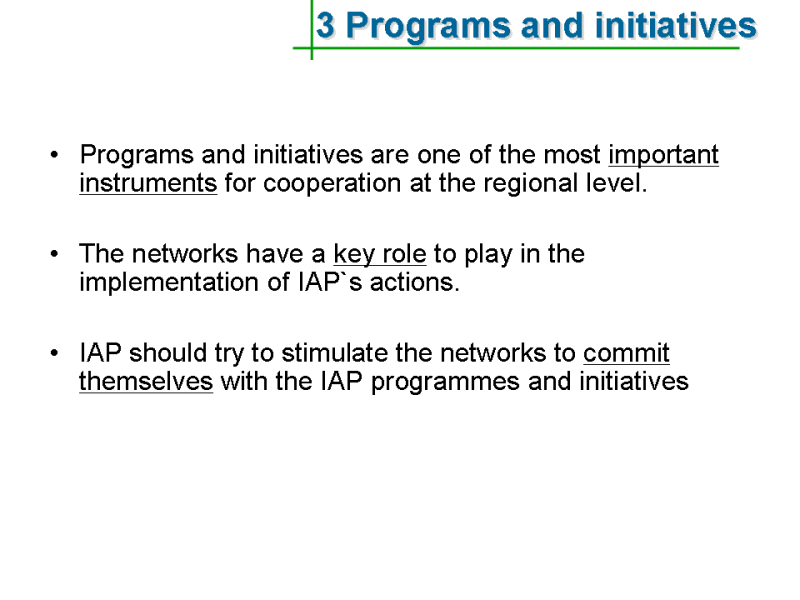 3 Programs and initiatives

• Programs and initiatives are one of the most important instruments for cooperation at the regional level.

• The networks have a key role to play in the implementation of IAP`s actions.

• IAP should try to stimulate the networks to commit themselves with the IAP programmes and initiatives